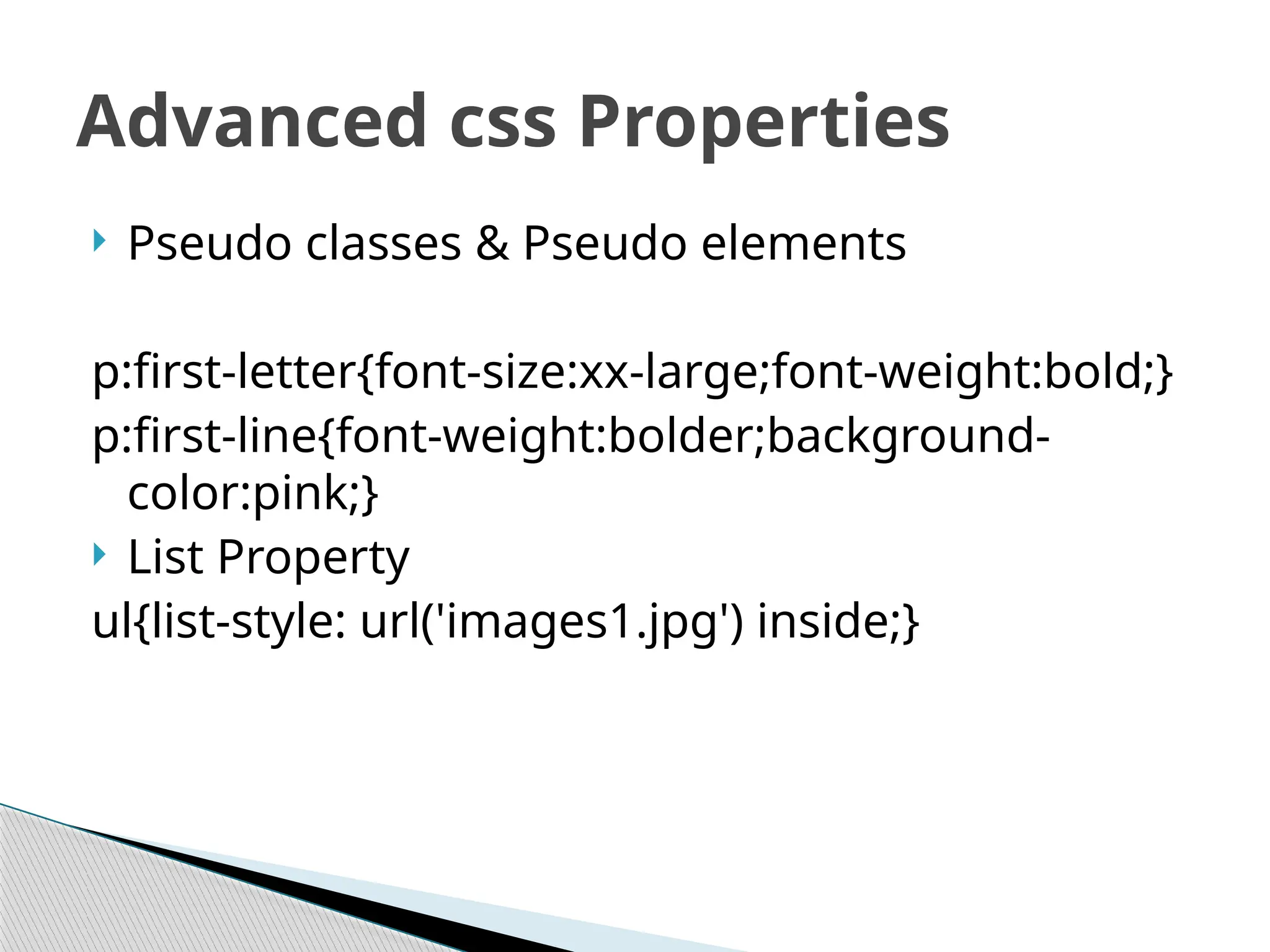 Advanced css Properties

Pseudo classes & Pseudo elements

p:first-letter{font-size:xx-large;font-weight:bold;}
p:first-line{font-weight:bolder;background-color:pink;}

List Property
ul{list-style: url('images1.jpg') inside;}